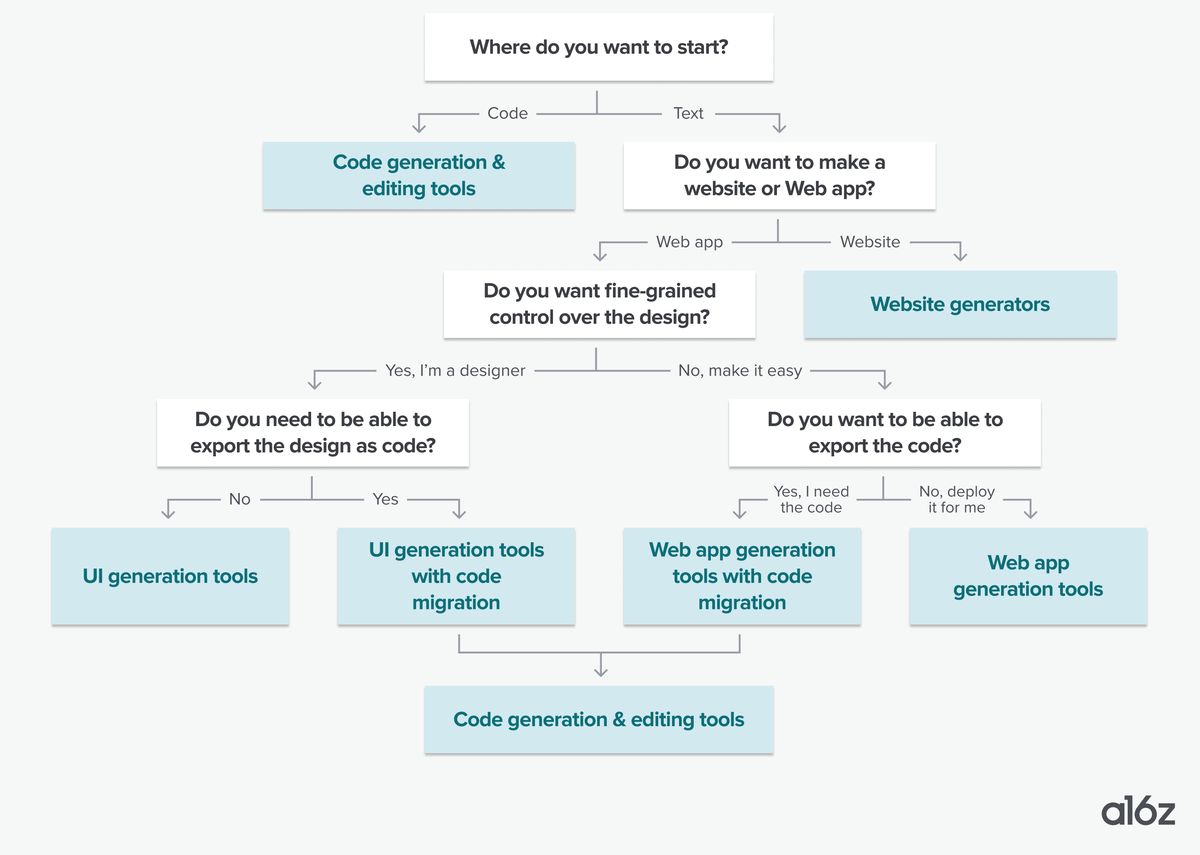 Where do you want to start?

Code

Text

Code generation & editing tools

Do you want to make a website or Web app?

Web app

Website

Do you want fine-grained control over the design?

Website generators

Yes, I'm a designer

No, make it easy

Do you need to be able to export the design as code?

Do you want to be able to export the code?

No

Yes

Yes, I need the code

No, deploy it for me

UI generation tools

UI generation tools with code migration

Web app generation tools with code migration

Web app generation tools

Code generation & editing tools

a16z